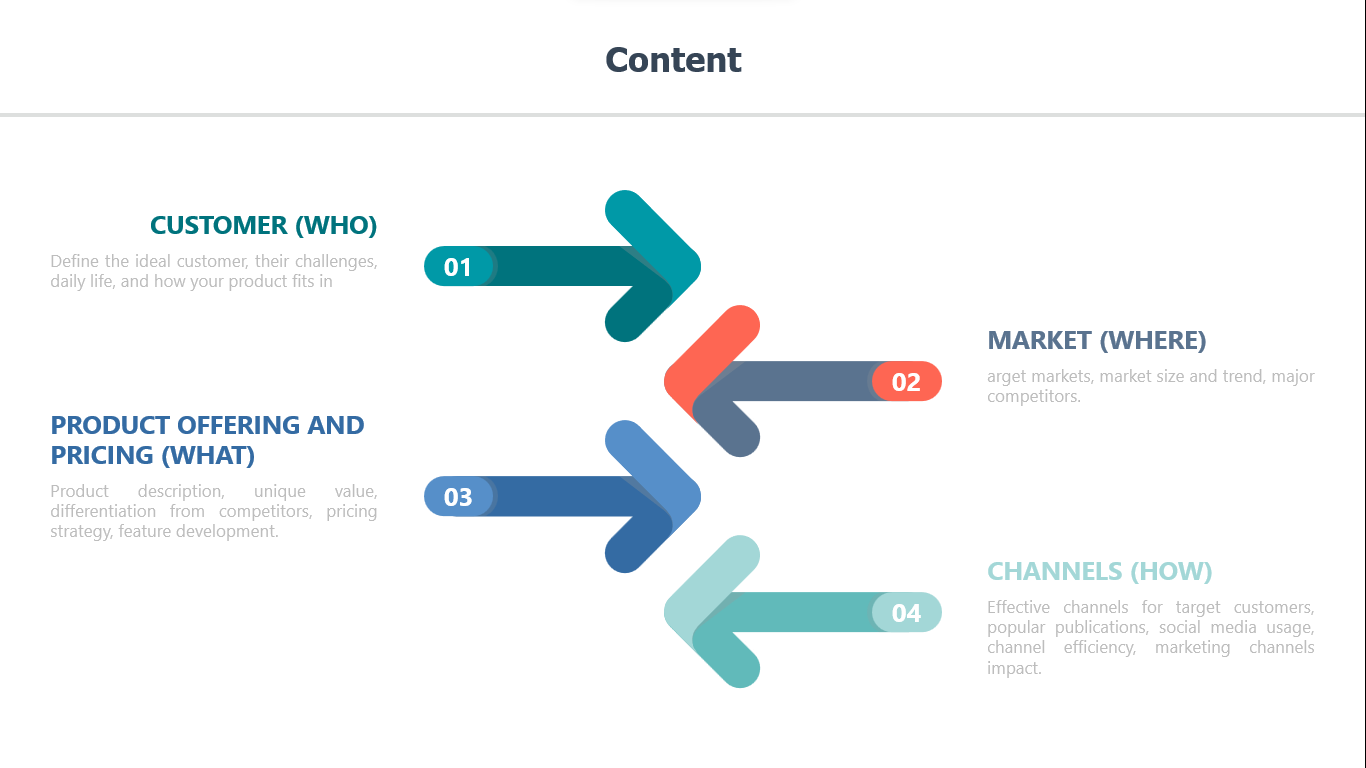 Content

CUSTOMER (WHO)

Define the ideal customer, their challenges, daily life, and how your product fits in

01

MARKET (WHERE)

arget markets, market size and trend, major competitors.

02

PRODUCT OFFERING AND PRICING (WHAT)

Product description, unique value, differentiation from competitors, pricing strategy, feature development.

03

CHANNELS (HOW)

Effective channels for target customers, popular publications, social media usage, channel efficiency, marketing channels impact.

04